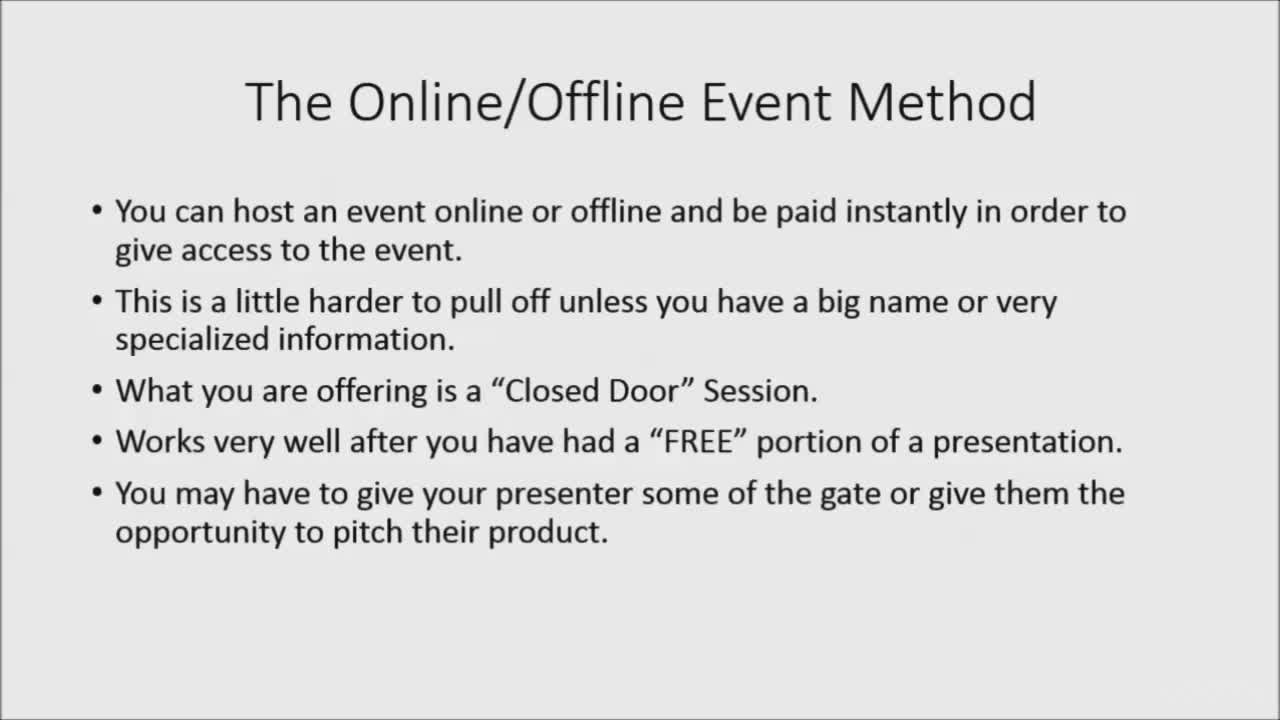 The Online/Offline Event Method

• You can host an event online or offline and be paid instantly in order to give access to the event.
• This is a little harder to pull off unless you have a big name or very specialized information.
• What you are offering is a “Closed Door” Session.
• Works very well after you have had a “FREE” portion of a presentation.
• You may have to give your presenter some of the gate or give them the opportunity to pitch their product.